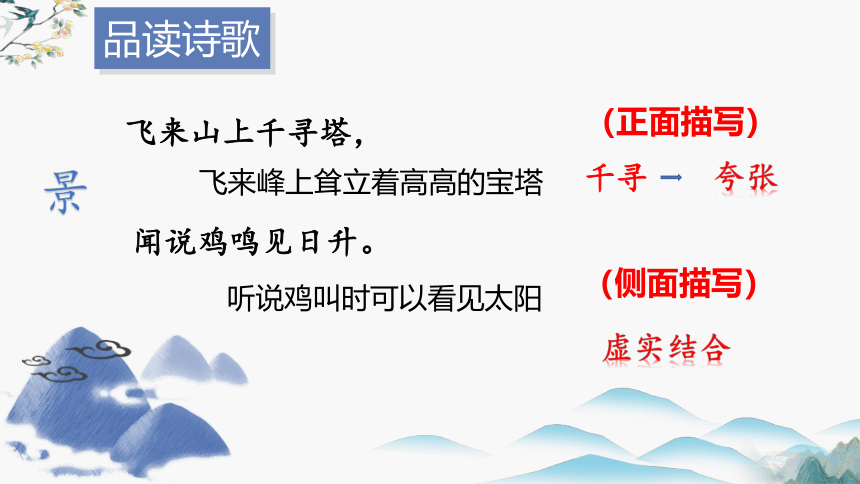 品读诗歌

景

飞来山上千寻塔，

飞来峰上耸立着高高的宝塔

闻说鸡鸣见日升。

听说鸡叫时可以看见太阳

（正面描写）

千寻 → 夸张

（侧面描写）

虚实结合